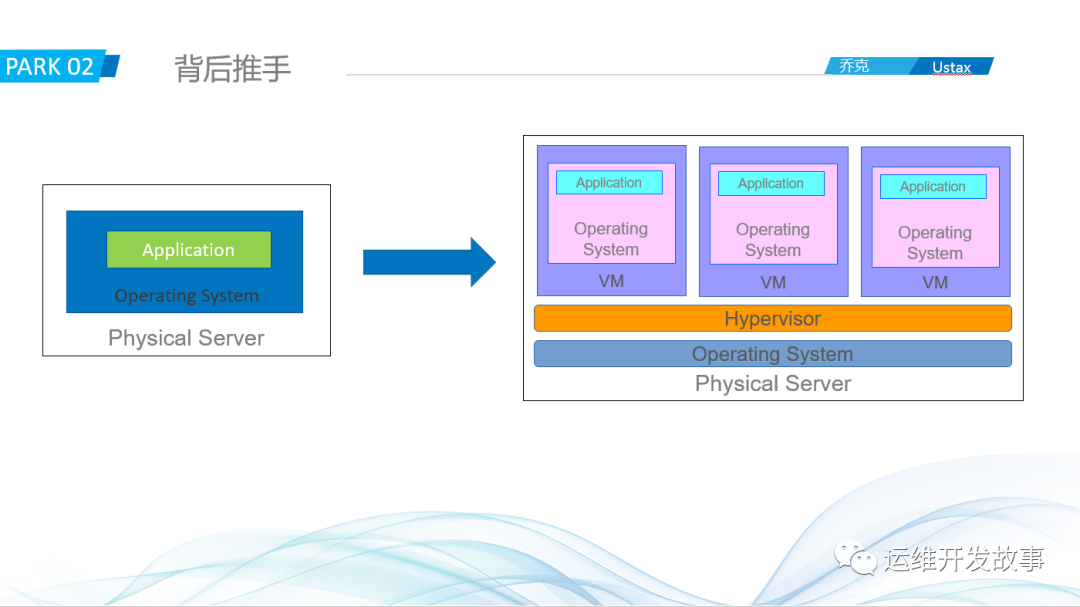 PARK 02

背后推手

乔克 Ustax

Application

Operating System

Physical Server

Application

Operating System

VM

Application

Operating System

VM

Application

Operating System

VM

Hypervisor

Operating System

Physical Server

运维开发故事